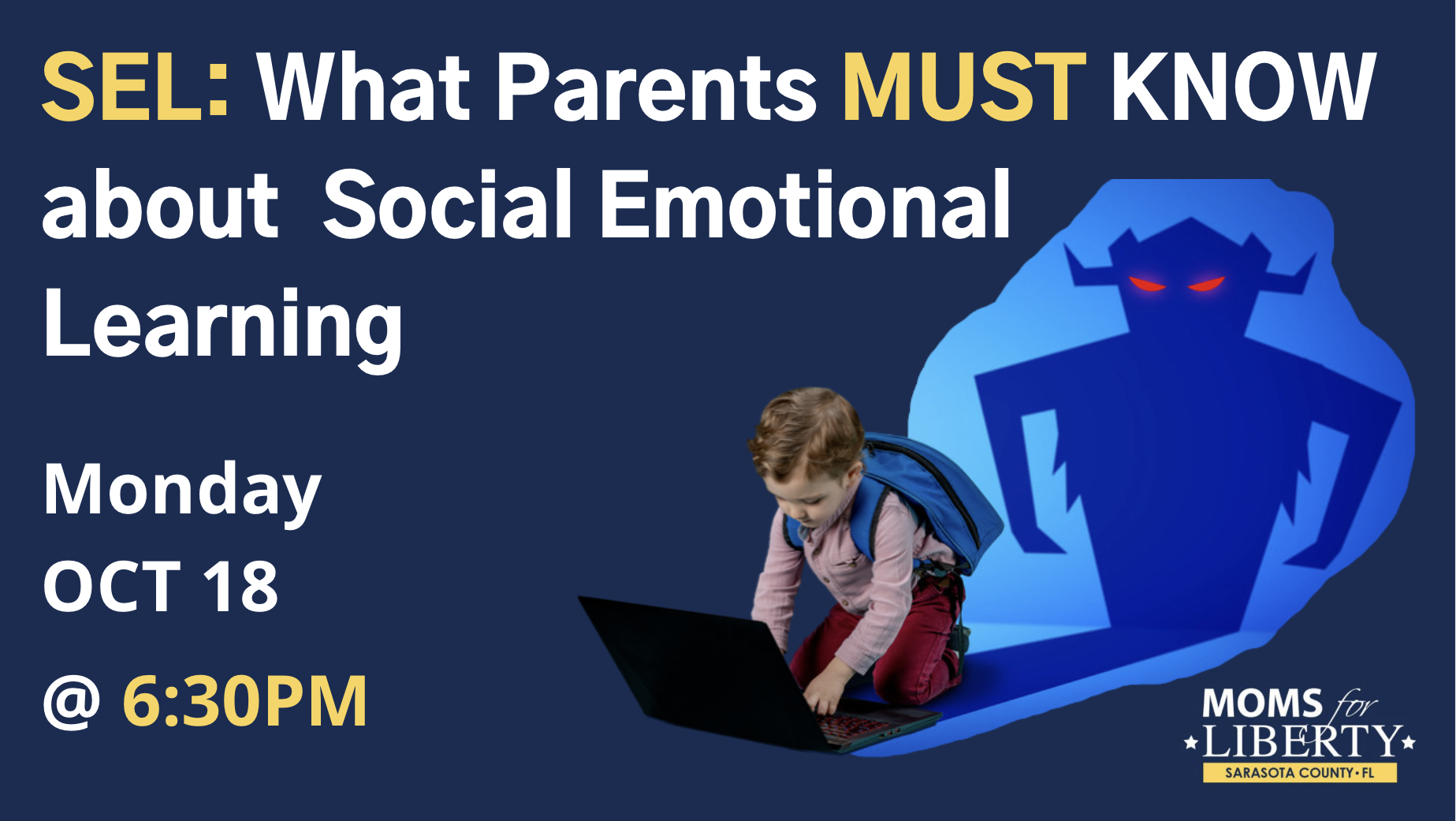 SEL: What Parents MUST KNOW about Social Emotional Learning

Monday
OCT 18
@ 6:30PM

MOMS for LIBERTY
SARASOTA COUNTY • FL